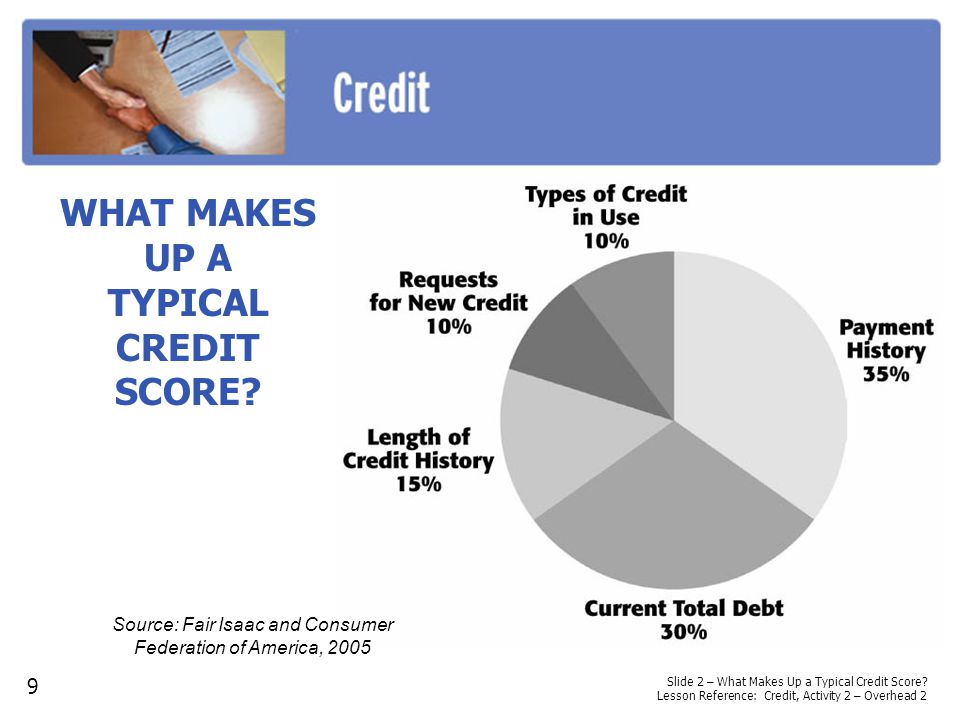 Credit

WHAT MAKES UP A TYPICAL CREDIT SCORE?

Types of Credit in Use 10%

Requests for New Credit 10%

Payment History 35%

Length of Credit History 15%

Current Total Debt 30%

Source: Fair Isaac and Consumer Federation of America, 2005

9

Slide 2 – What Makes Up a Typical Credit Score?
Lesson Reference: Credit, Activity 2 – Overhead 2